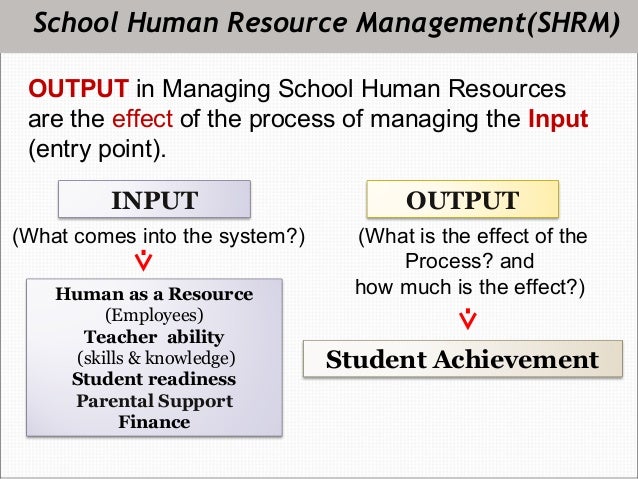 School Human Resource Management(SHRM)

OUTPUT in Managing School Human Resources are the effect of the process of managing the Input (entry point).

INPUT

(What comes into the system?)

Human as a Resource
(Employees)
Teacher ability
(skills & knowledge)
Student readiness
Parental Support
Finance

OUTPUT

(What is the effect of the Process? and how much is the effect?)

Student Achievement